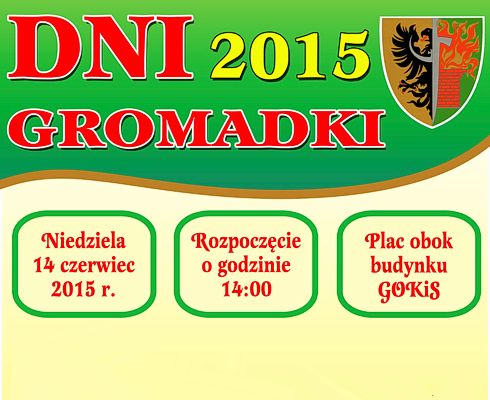 DNI 2015
GROMADKI

Niedziela
14 czerwiec
2015 r.

Rozpoczęcie
o godzinie
14:00

Plac obok
budynku
GOKiS